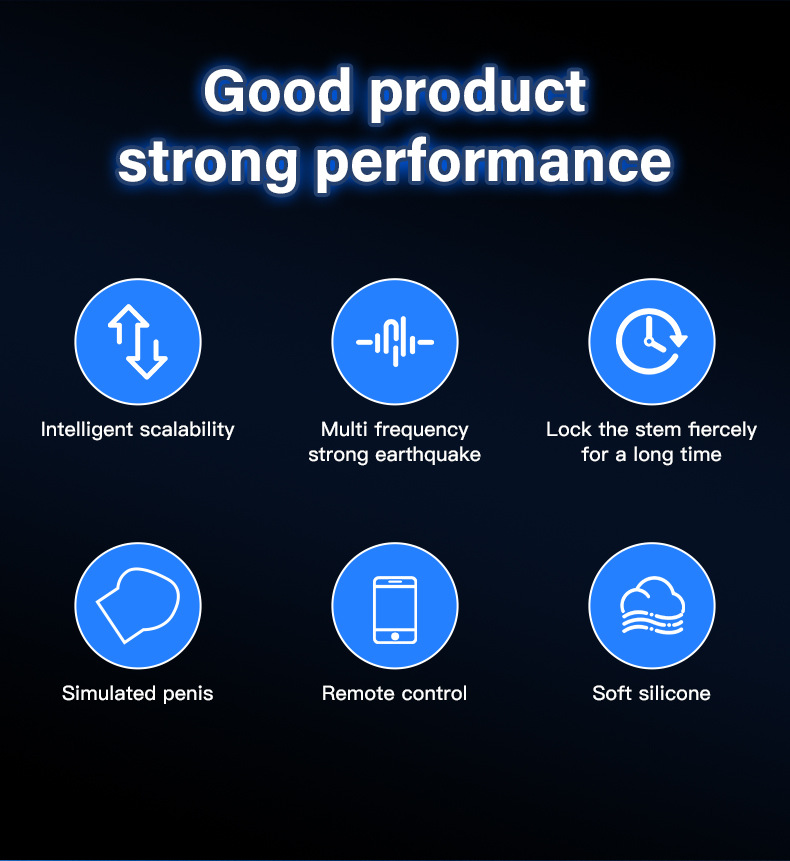 Good product strong performance

Intelligent scalability

Multi frequency strong earthquake

Lock the stem fiercely for a long time

Simulated penis

Remote control

Soft silicone